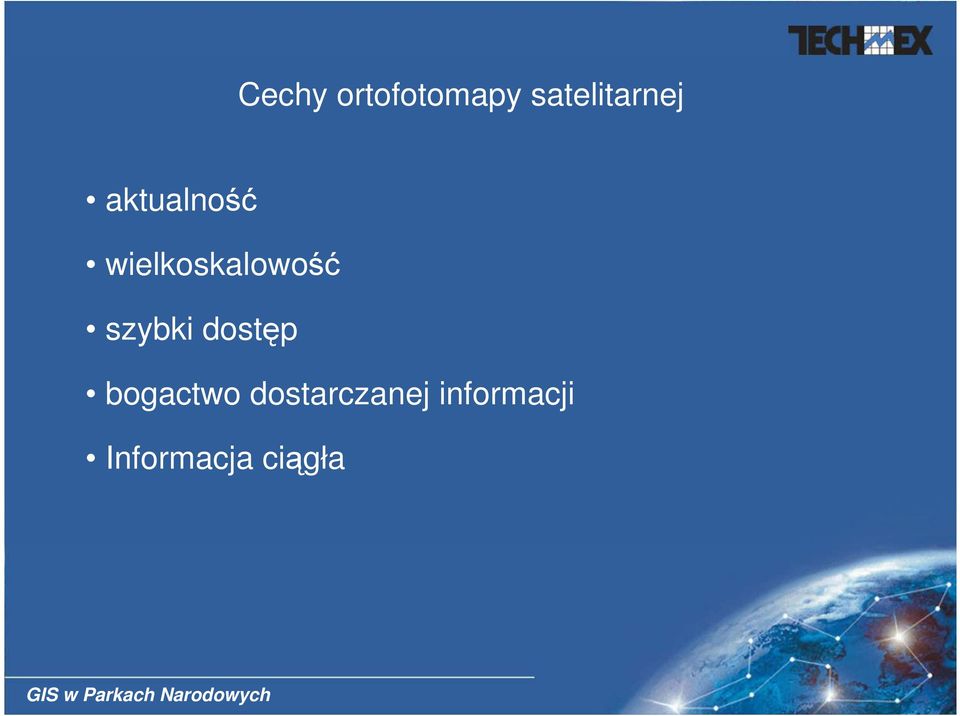 TECHMEX

Cechy ortofotomapy satelitarnej

• aktualność

• wielkoskalowość

• szybki dostęp

• bogactwo dostarczanej informacji

• Informacja ciągła

GIS w Parkach Narodowych